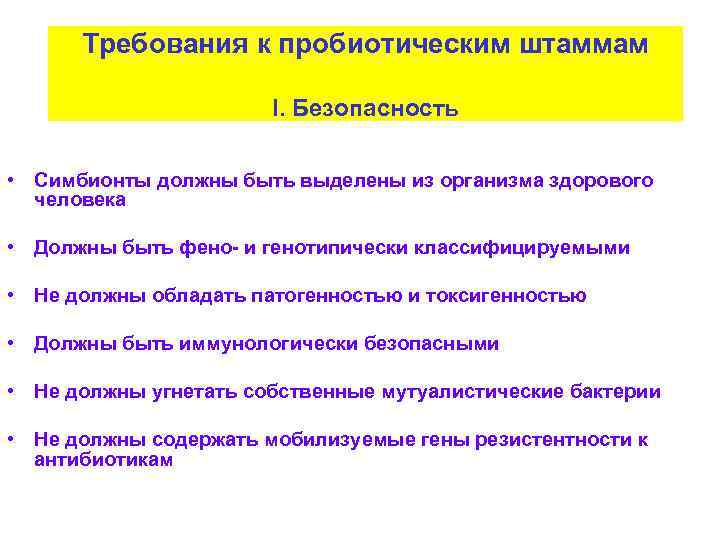 Требования к пробиотическим штаммам

I. Безопасность

• Симбионты должны быть выделены из организма здорового человека

• Должны быть фено- и генотипически классифицируемыми

• Не должны обладать патогенностью и токсигенностью

• Должны быть иммунологически безопасными

• Не должны угнетать собственные мутуалистические бактерии

• Не должны содержать мобилизуемые гены резистентности к антибиотикам